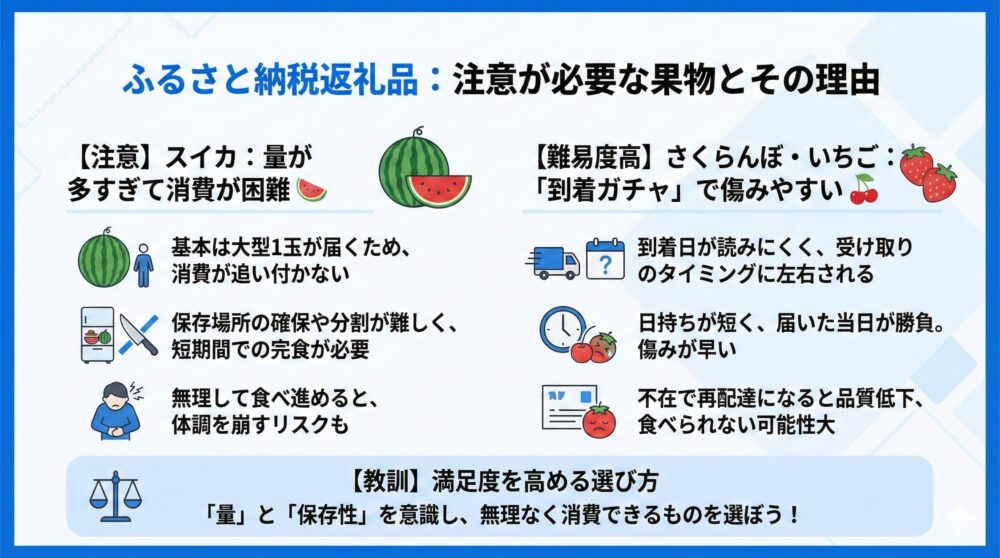 ふるさと納税返礼品：注意が必要な果物とその理由

【注意】スイカ：量が多すぎて消費が困難

基本は大型1玉が届くため、消費が追い付かない

保存場所の確保や分割が難しく、短期間での完食が必要

無理して食べ進めると、体調を崩すリスクも

【難易度高】さくらんぼ・いちご：「到着ガチャ」で傷みやすい

到着日が読みにくく、受け取りのタイミングに左右される

日持ちが短く、届いた当日が勝負。傷みが早い

不在で再配達になると品質低下、食べられない可能性大

【教訓】満足度を高める選び方
「量」と「保存性」を意識し、無理なく消費できるものを選ぼう！